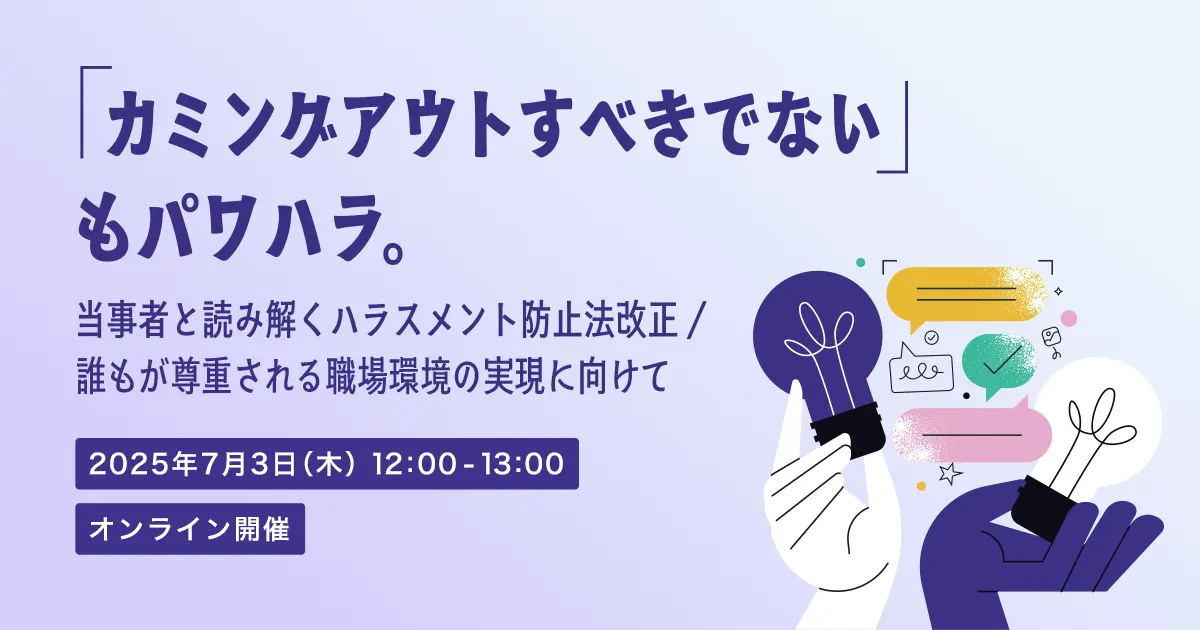 「カミングアウトすべきでない」もパワハラ。

当事者と読み解くハラスメント防止法改正 / 誰もが尊重される職場環境の実現に向けて

2025年7月3日（木） 12:00 - 13:00

オンライン開催